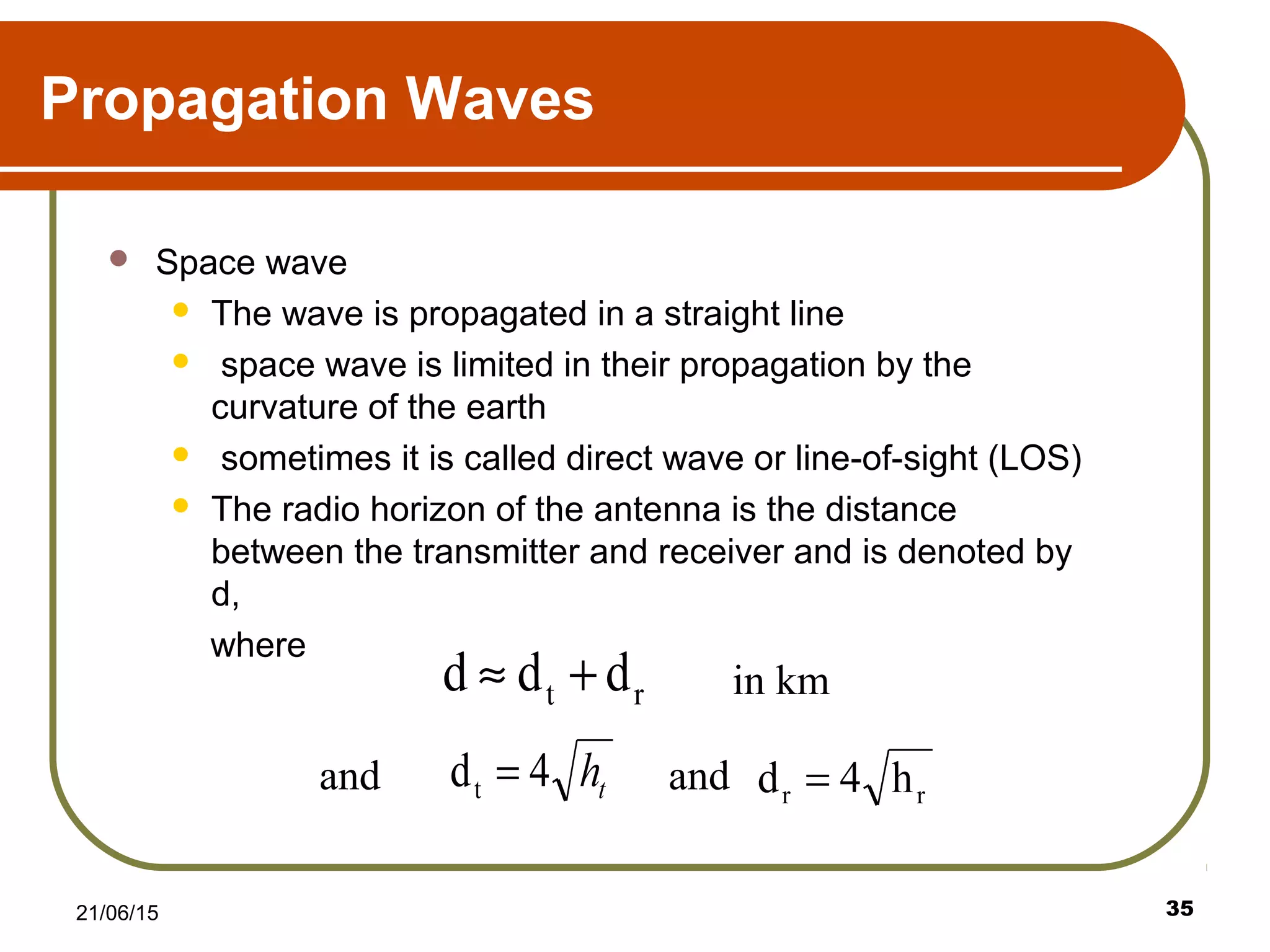 Propagation Waves

Space wave

The wave is propagated in a straight line

space wave is limited in their propagation by the curvature of the earth

sometimes it is called direct wave or line-of-sight (LOS)

The radio horizon of the antenna is the distance between the transmitter and receiver and is denoted by d,

where $d \approx d_t + d_r$ in km

and $d_t = 4\sqrt{h_t}$ and $d_r = 4\sqrt{h_r}$

21/06/15

35